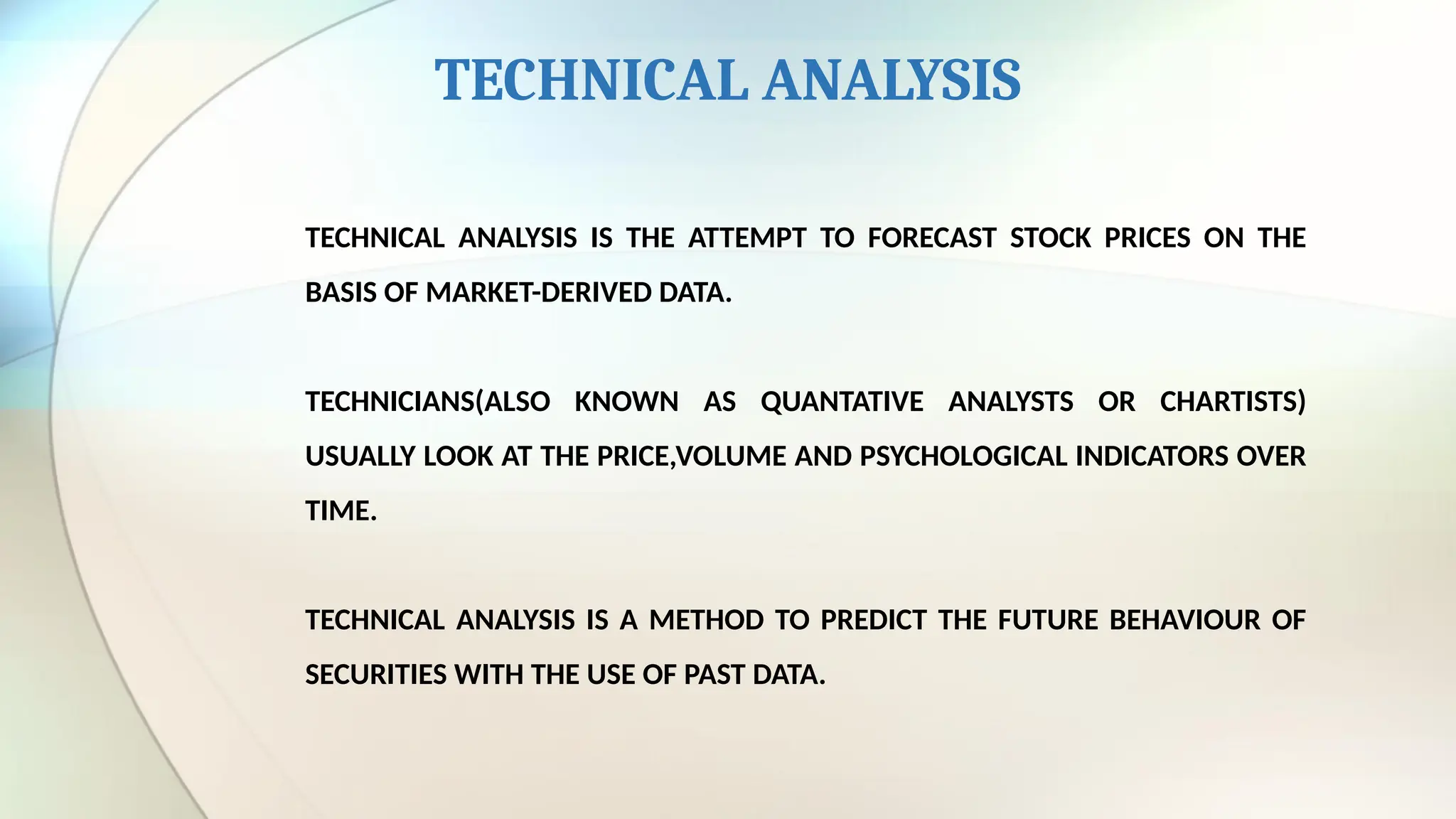 TECHNICAL ANALYSIS

TECHNICAL ANALYSIS IS THE ATTEMPT TO FORECAST STOCK PRICES ON THE BASIS OF MARKET-DERIVED DATA.

TECHNICIANS(ALSO KNOWN AS QUANTATIVE ANALYSTS OR CHARTISTS) USUALLY LOOK AT THE PRICE,VOLUME AND PSYCHOLOGICAL INDICATORS OVER TIME.

TECHNICAL ANALYSIS IS A METHOD TO PREDICT THE FUTURE BEHAVIOUR OF SECURITIES WITH THE USE OF PAST DATA.